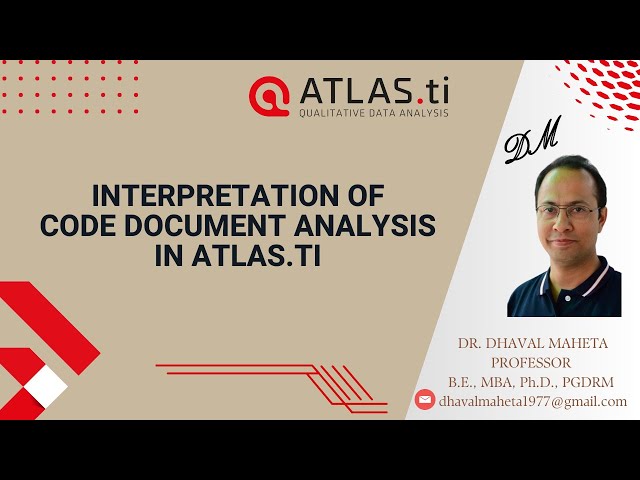 ATLAS.ti
QUALITATIVE DATA ANALYSIS

INTERPRETATION OF CODE DOCUMENT ANALYSIS IN ATLAS.TI

DM

DR. DHAVAL MAHETA
PROFESSOR
B.E., MBA, Ph.D., PGDRM
dhavalmaheta1977@gmail.com